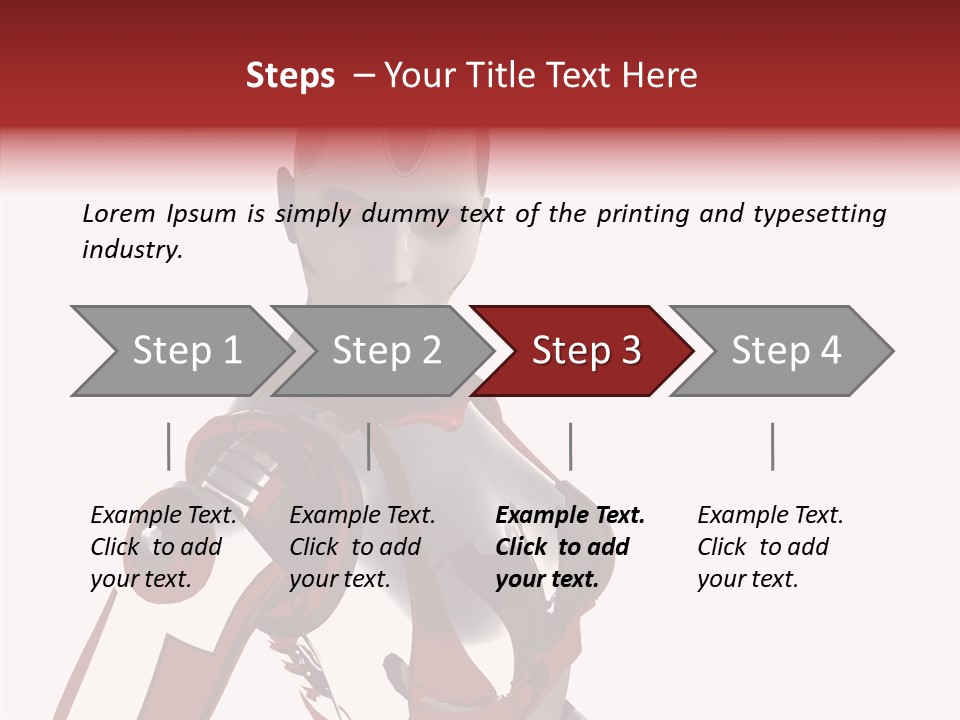 Steps – Your Title Text Here

Lorem Ipsum is simply dummy text of the printing and typesetting industry.

Step 1

Step 2

Step 3

Step 4

Example Text. Click to add your text.

Example Text. Click to add your text.

Example Text. Click to add your text.

Example Text. Click to add your text.